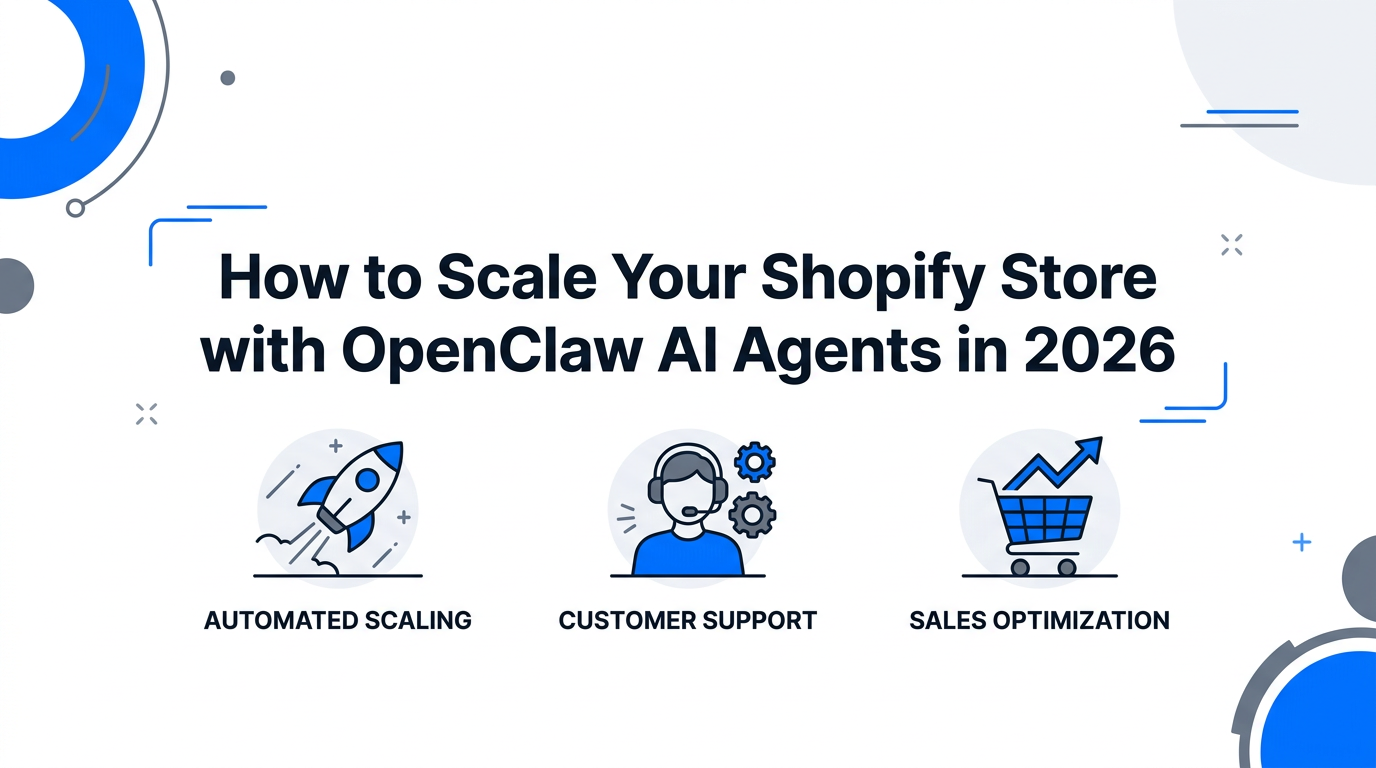 How to Scale Your Shopify Store with OpenClaw AI Agents in 2026

AUTOMATED SCALING

CUSTOMER SUPPORT

SALES OPTIMIZATION